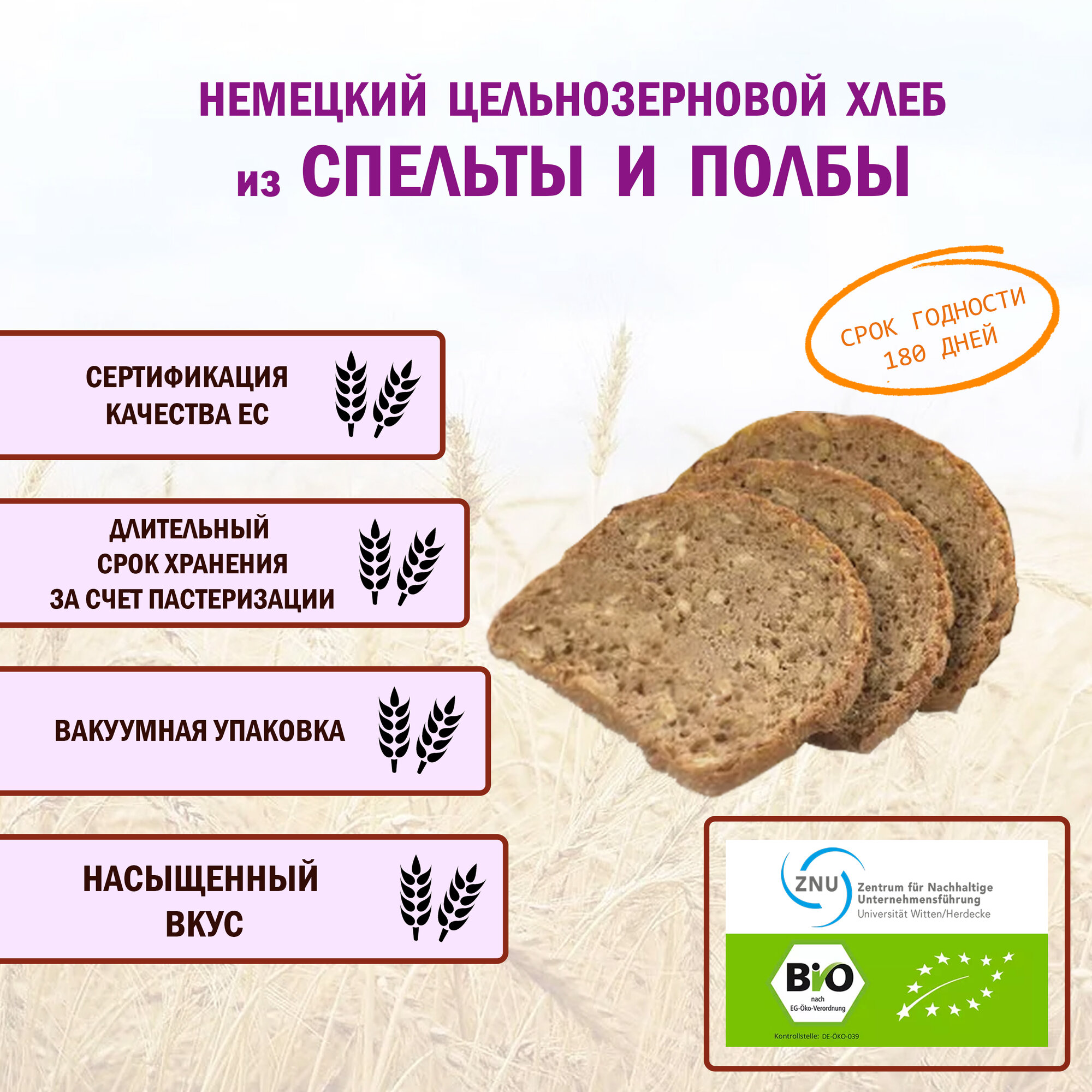 НЕМЕЦКИЙ ЦЕЛЬНОЗЕРНОВОЙ ХЛЕБ
из СПЕЛЬТЫ И ПОЛБЫ

СРОК ГОДНОСТИ 180 ДНЕЙ

СЕРТИФИКАЦИЯ КАЧЕСТВА ЕС

ДЛИТЕЛЬНЫЙ СРОК ХРАНЕНИЯ ЗА СЧЕТ ПАСТЕРИЗАЦИИ

ВАКУУМНАЯ УПАКОВКА

НАСЫЩЕННЫЙ ВКУС

ZNU Zentrum für Nachhaltige Unternehmensführung Universität Witten/Herdecke

BiO nach EG-Öko-Verordnung

Kontrollstelle: DE-ÖKO-039